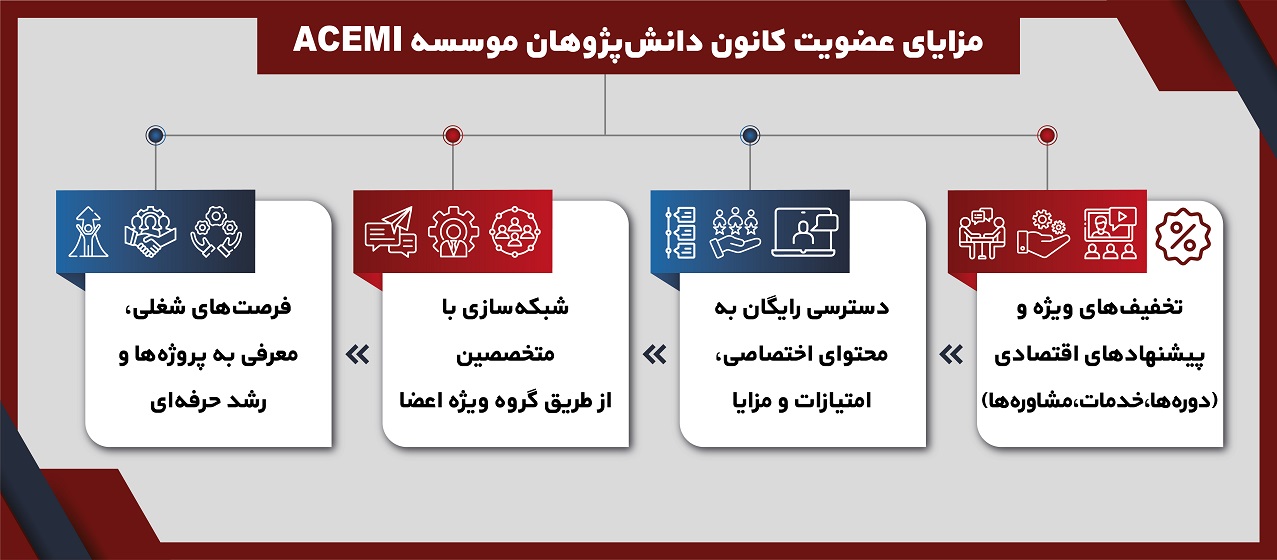 مزایای عضویت کانون دانش‌پژوهان موسسه ACEMI

تخفیف‌های ویژه و پیشنهادهای اقتصادی (دوره‌ها،خدمات،مشاوره‌ها)

دسترسی رایگان به محتوای اختصاصی، امتیازات و مزایا

شبکه‌سازی با متخصصین از طریق گروه ویژه اعضا

فرصت‌های شغلی، معرفی به پروژه‌ها و رشد حرفه‌ای